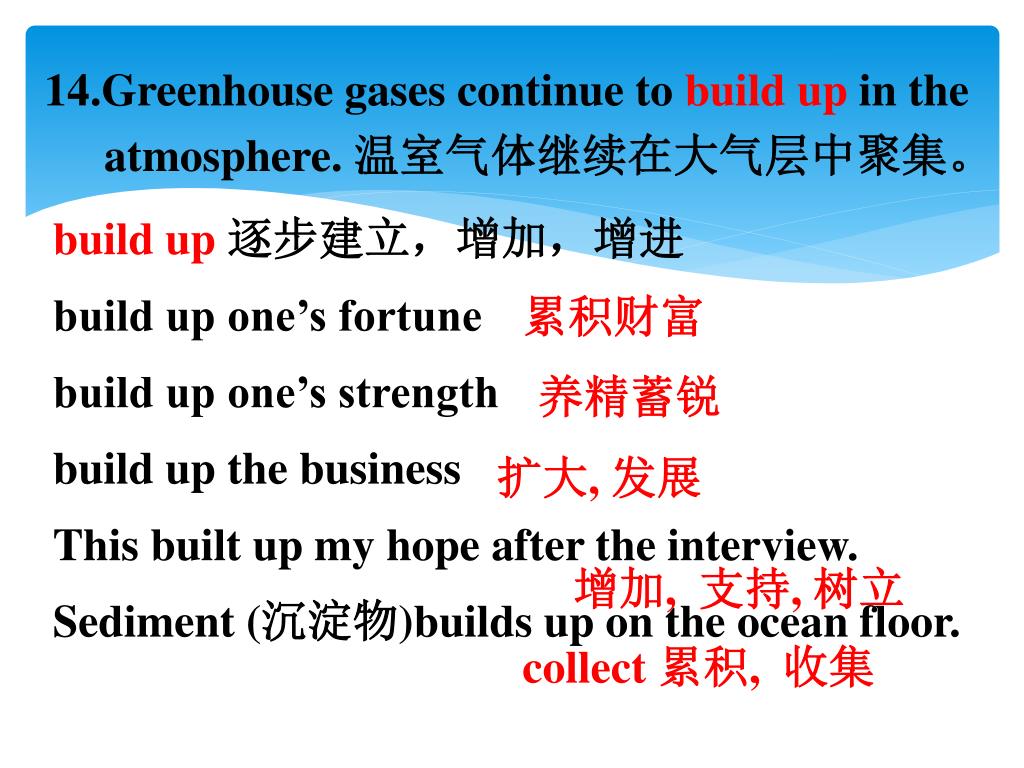 14.Greenhouse gases continue to build up in the atmosphere. 温室气体继续在大气层中聚集。

build up 逐步建立，增加，增进

build up one’s fortune 累积财富

build up one’s strength 养精蓄锐

build up the business 扩大, 发展

This built up my hope after the interview.
增加, 支持, 树立

Sediment (沉淀物)builds up on the ocean floor.
collect 累积, 收集